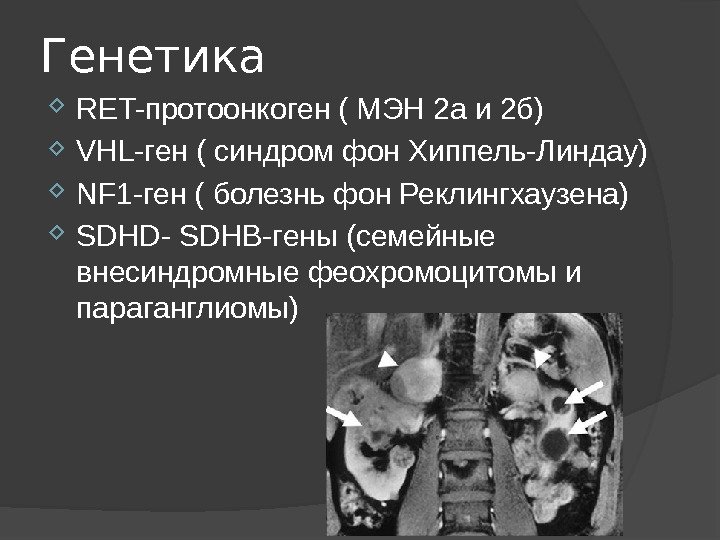 Генетика

RET-протоонкоген ( МЭН 2а и 2б)

VHL-ген ( синдром фон Хиппель-Линдау)

NF1-ген ( болезнь фон Реклингхаузена)

SDHD- SDHB-гены (семейные внесиндромные феохромоцитомы и параганглиомы)